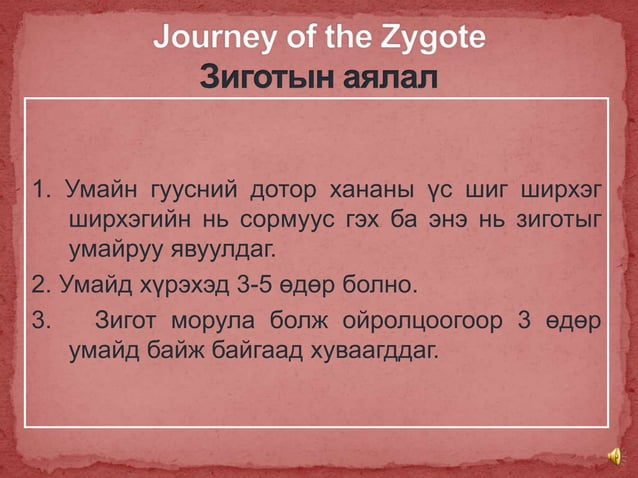 Journey of the Zygote
Зиготын аялал

1. Умайн гуусний дотор хананы үс шиг ширхэг ширхэгийн нь сормуус гэх ба энэ нь зиготыг умайруу явуулдаг.

2. Умайд хүрэхэд 3-5 өдөр болно.

3. Зигот морула болж ойролцоогоор 3 өдөр умайд байж байгаад хуваагддаг.